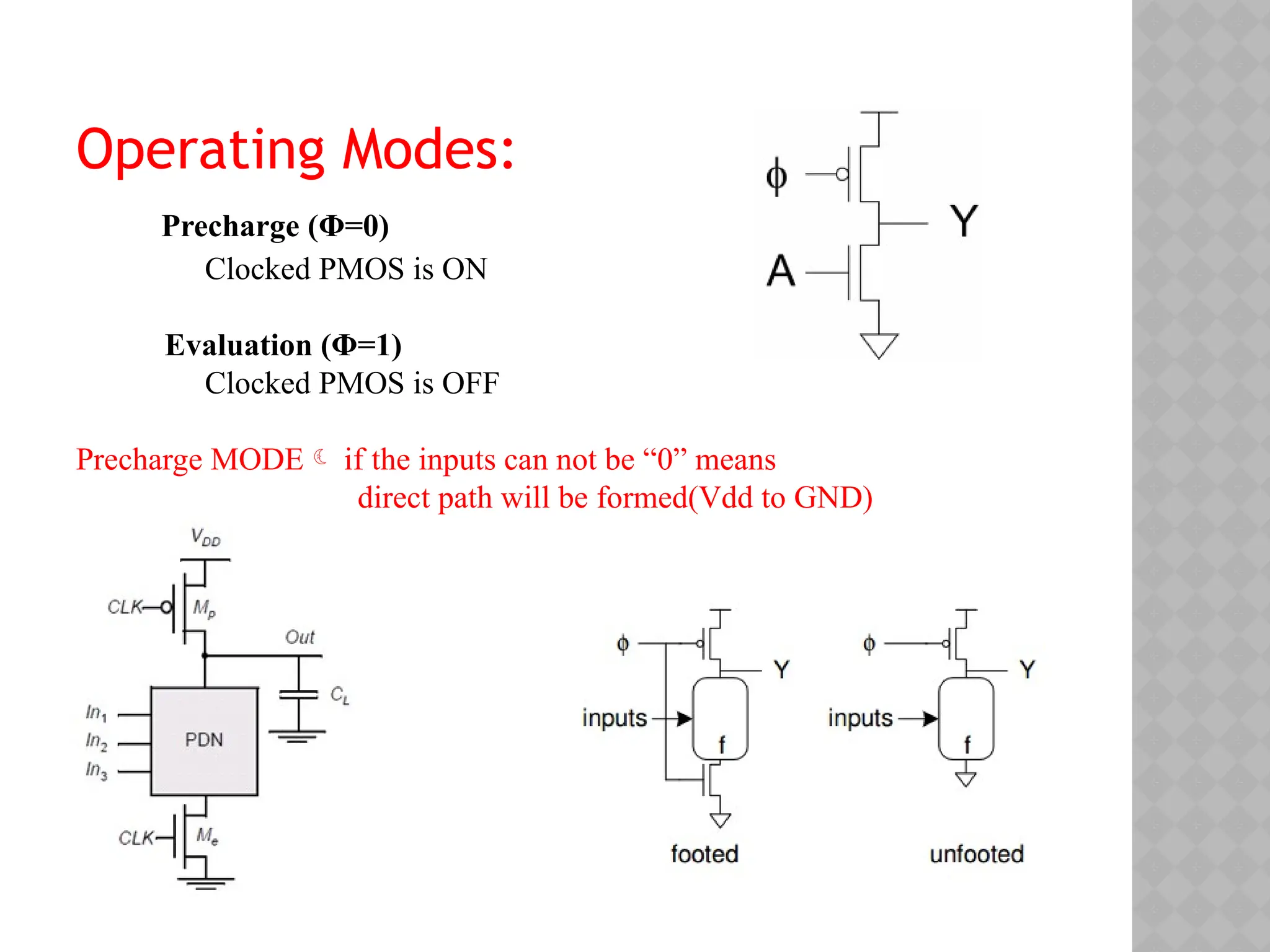 Operating Modes:

Precharge (Φ=0)
Clocked PMOS is ON

Evaluation (Φ=1)
Clocked PMOS is OFF

ϕ
Y
A

Precharge MODE ☾ if the inputs can not be “0” means direct path will be formed(Vdd to GND)

$V_{DD}$
CLK
$M_p$
Out
$C_L$
$In_1$
$In_2$
$In_3$
PDN
CLK
$M_e$

ϕ
Y
inputs
f
footed

ϕ
Y
inputs
f
unfooted